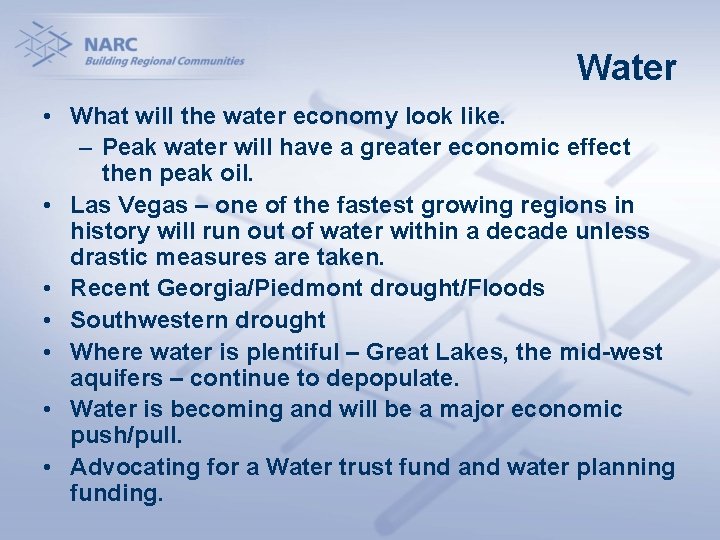 NARC
Building Regional Communities

Water

• What will the water economy look like.
– Peak water will have a greater economic effect then peak oil.
• Las Vegas – one of the fastest growing regions in history will run out of water within a decade unless drastic measures are taken.
• Recent Georgia/Piedmont drought/Floods
• Southwestern drought
• Where water is plentiful – Great Lakes, the mid-west aquifers – continue to depopulate.
• Water is becoming and will be a major economic push/pull.
• Advocating for a Water trust fund and water planning funding.